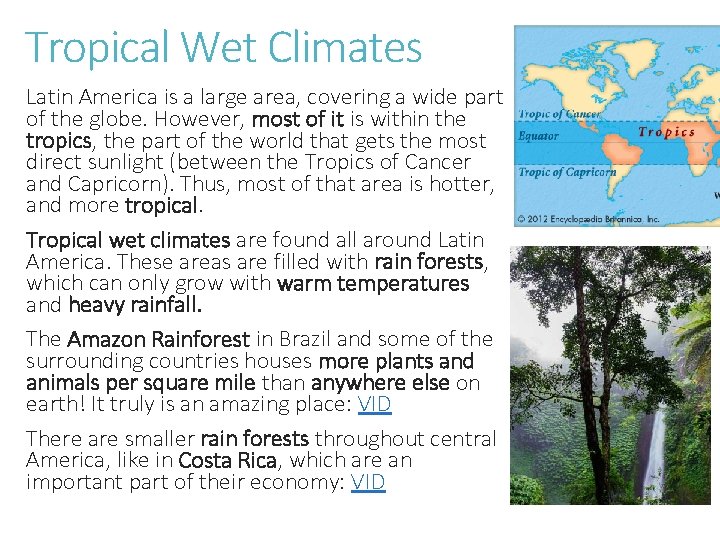 Tropical Wet Climates

Latin America is a large area, covering a wide part of the globe. However, most of it is within the tropics, the part of the world that gets the most direct sunlight (between the Tropics of Cancer and Capricorn). Thus, most of that area is hotter, and more tropical.

Tropical wet climates are found all around Latin America. These areas are filled with rain forests, which can only grow with warm temperatures and heavy rainfall.

The Amazon Rainforest in Brazil and some of the surrounding countries houses more plants and animals per square mile than anywhere else on earth! It truly is an amazing place: VID

There are smaller rain forests throughout central America, like in Costa Rica, which are an important part of their economy: VID

Tropic of Cancer
Equator
Tropics
Tropic of Capricorn
© 2012 Encyclopædia Britannica, Inc.